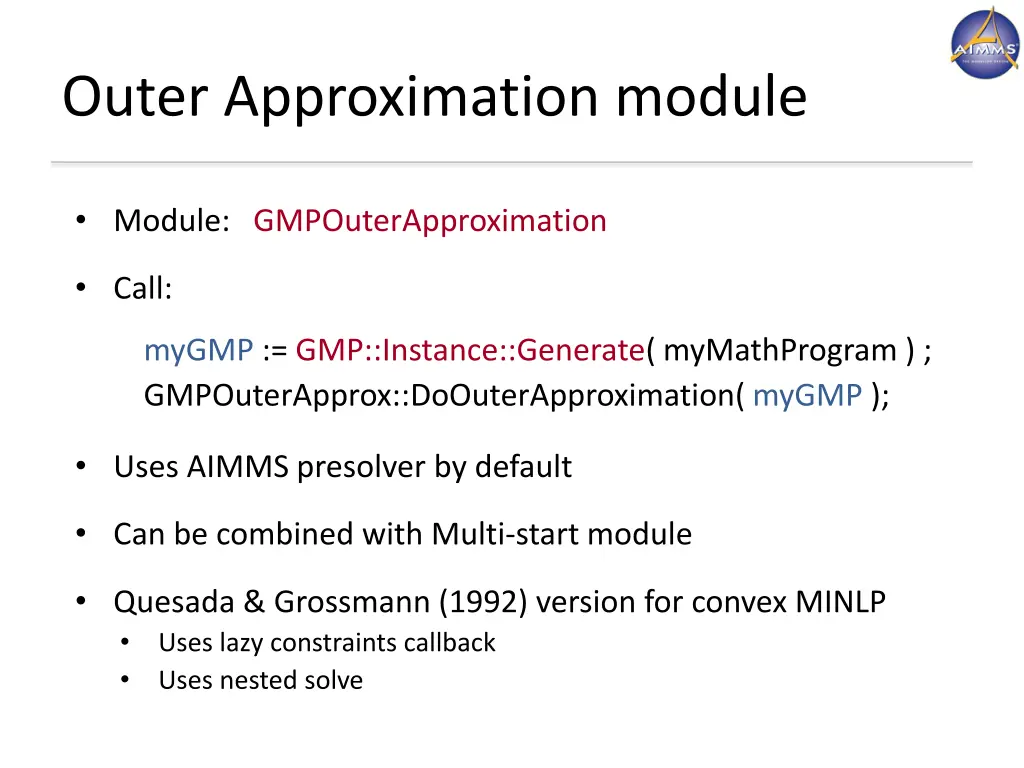 AIMMS

Outer Approximation module

• Module: GMPOuterApproximation

• Call:

myGMP := GMP::Instance::Generate( myMathProgram ) ;
GMPOuterApprox::DoOuterApproximation( myGMP );

• Uses AIMMS presolver by default

• Can be combined with Multi-start module

• Quesada & Grossmann (1992) version for convex MINLP
• Uses lazy constraints callback
• Uses nested solve